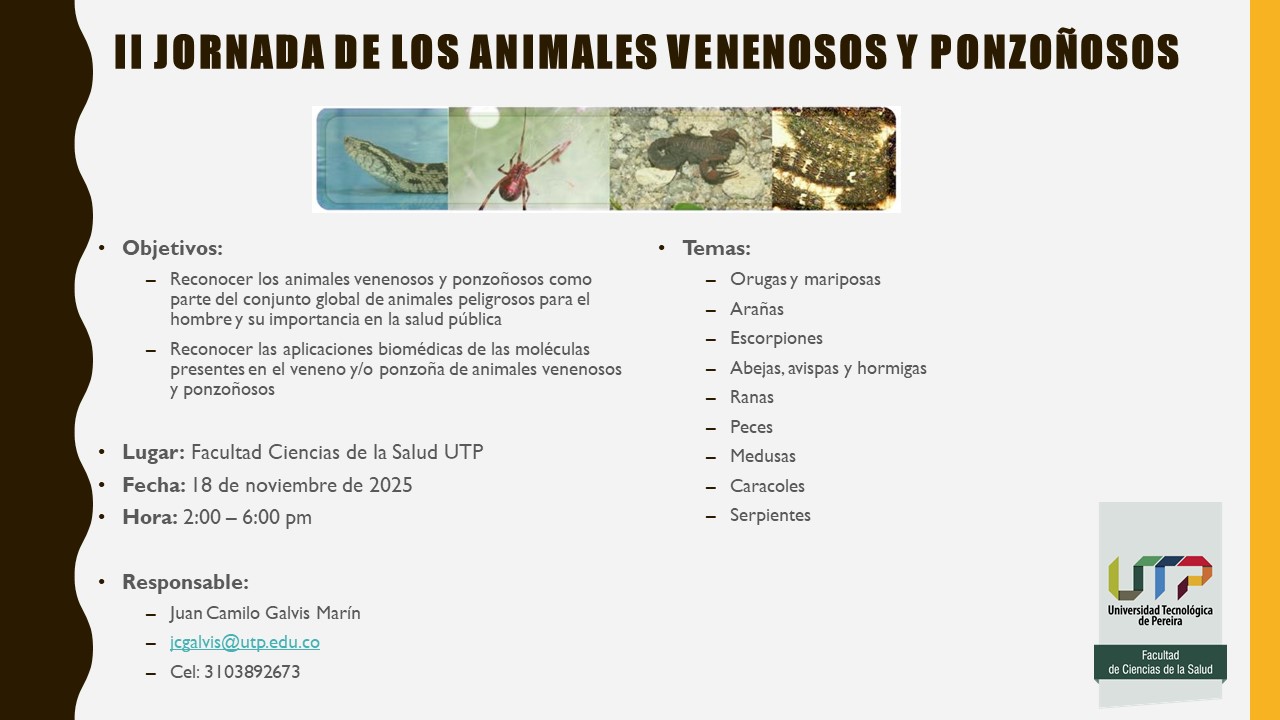 II JORNADA DE LOS ANIMALES VENENOSOS Y PONZOÑOSOS

• Objetivos:
– Reconocer los animales venenosos y ponzoñosos como parte del conjunto global de animales peligrosos para el hombre y su importancia en la salud pública
– Reconocer las aplicaciones biomédicas de las moléculas presentes en el veneno y/o ponzoña de animales venenosos y ponzoñosos

• Lugar: Facultad Ciencias de la Salud UTP
• Fecha: 18 de noviembre de 2025
• Hora: 2:00 – 6:00 pm

• Responsable:
– Juan Camilo Galvis Marín
– jcgalvis@utp.edu.co
– Cel: 3103892673

• Temas:
– Orugas y mariposas
– Arañas
– Escorpiones
– Abejas, avispas y hormigas
– Ranas
– Peces
– Medusas
– Caracoles
– Serpientes

UTP
Universidad Tecnológica de Pereira
Facultad de Ciencias de la Salud